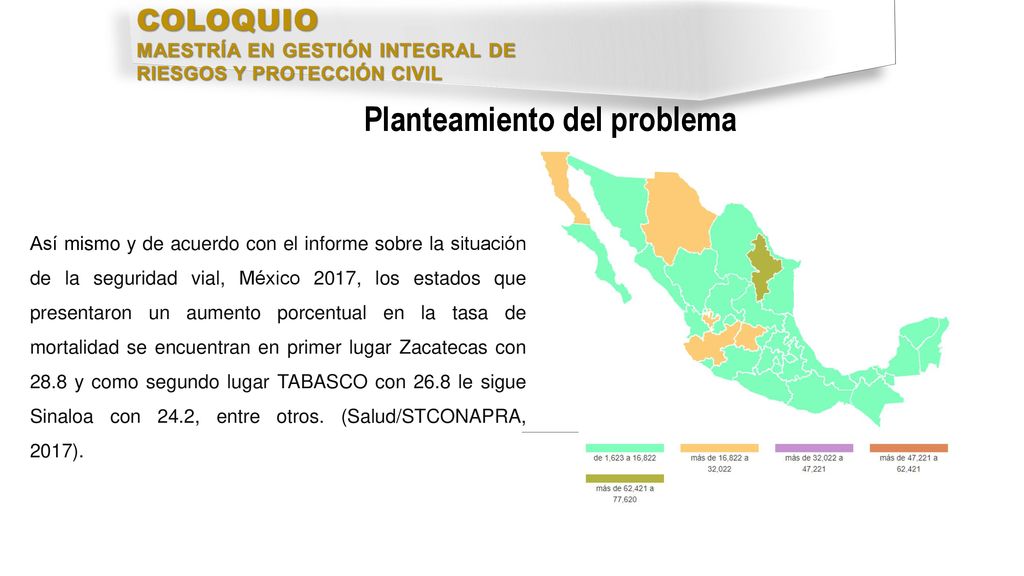 COLOQUIO
MAESTRÍA EN GESTIÓN INTEGRAL DE RIESGOS Y PROTECCIÓN CIVIL

Planteamiento del problema

Así mismo y de acuerdo con el informe sobre la situación de la seguridad vial, México 2017, los estados que presentaron un aumento porcentual en la tasa de mortalidad se encuentran en primer lugar Zacatecas con 28.8 y como segundo lugar TABASCO con 26.8 le sigue Sinaloa con 24.2, entre otros. (Salud/STCONAPRA, 2017).

de 1,623 a 16,822
más de 16,822 a 32,022
más de 32,022 a 47,221
más de 47,221 a 62,421
más de 62,421 a 77,620